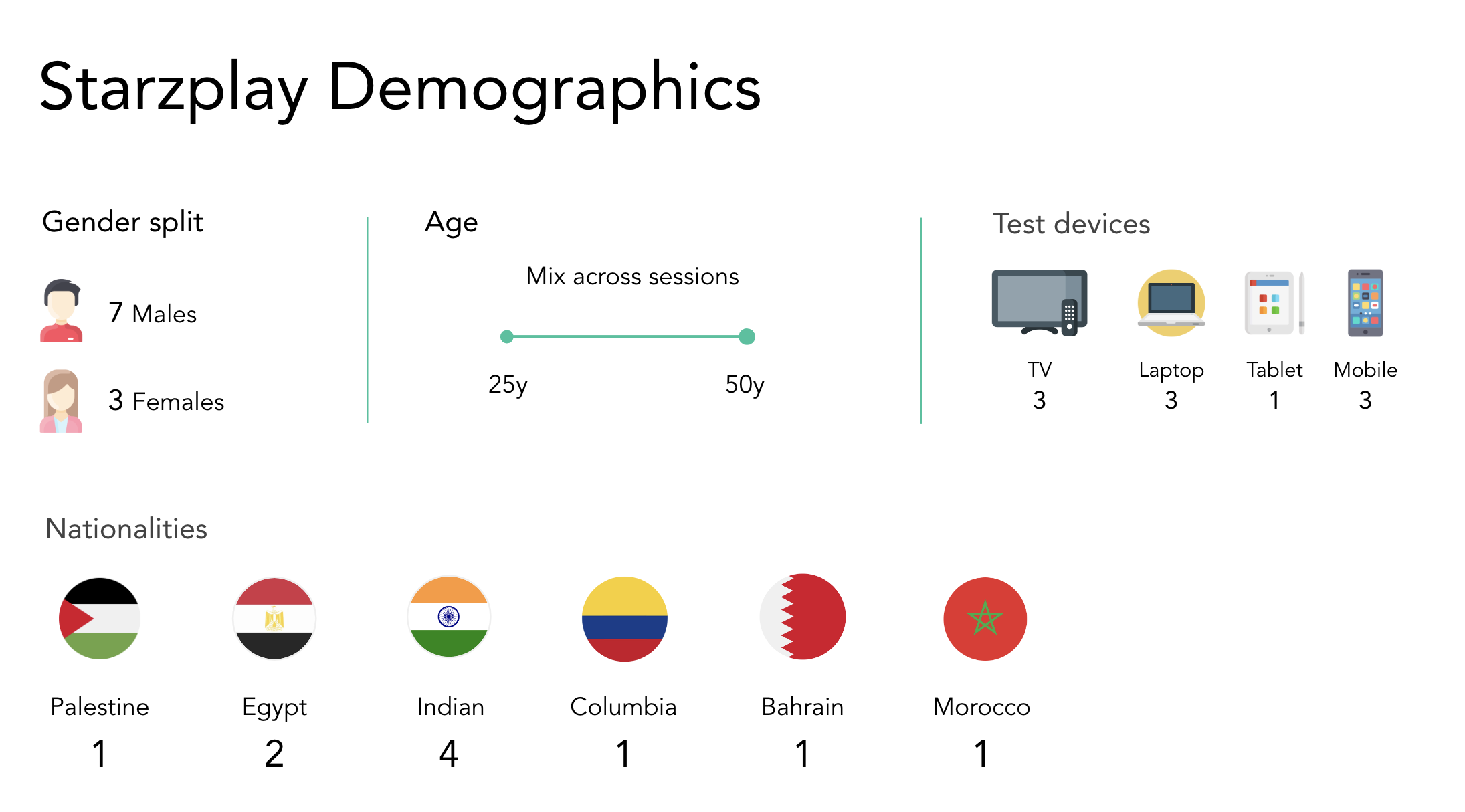 Starzplay Demographics

Gender split

7 Males

3 Females

Age

Mix across sessions

25y

50y

Test devices

TV
3

Laptop
3

Tablet
1

Mobile
3

Nationalities

Palestine
1

Egypt
2

Indian
4

Columbia
1

Bahrain
1

Morocco
1